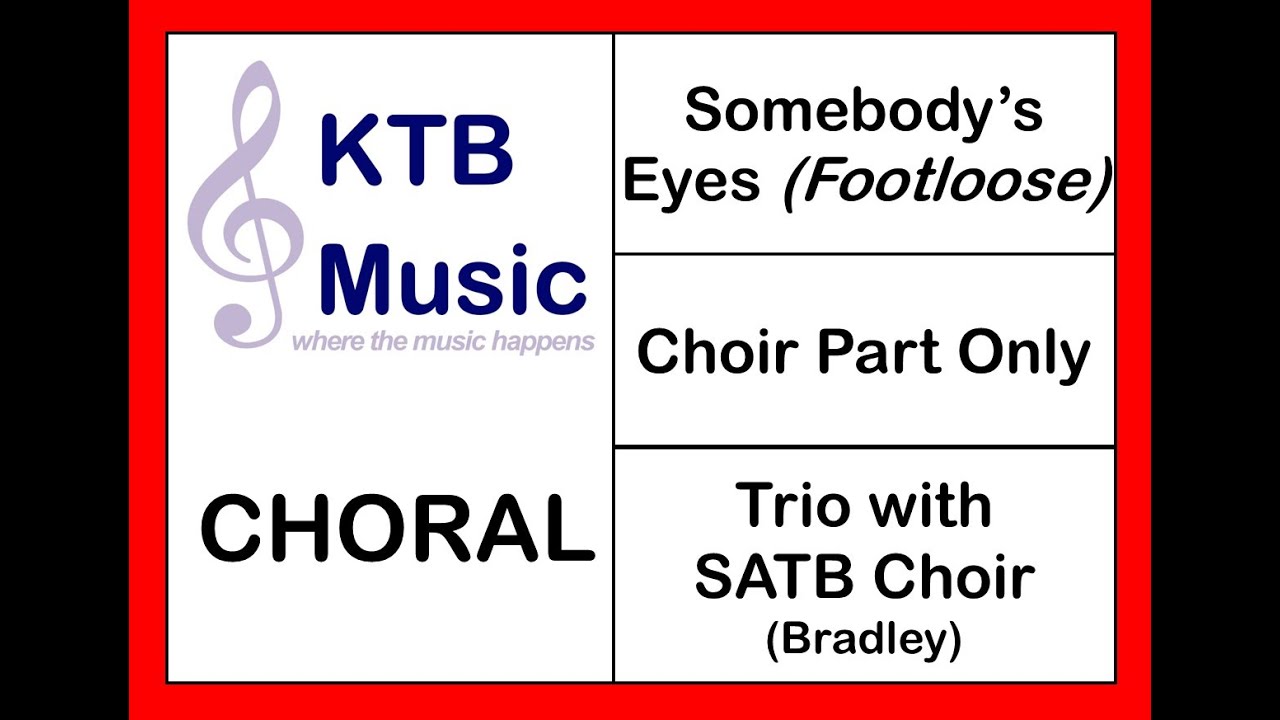 KTB
Music
where the music happens

CHORAL

Somebody's Eyes (Footloose)

Choir Part Only

Trio with SATB Choir
(Bradley)